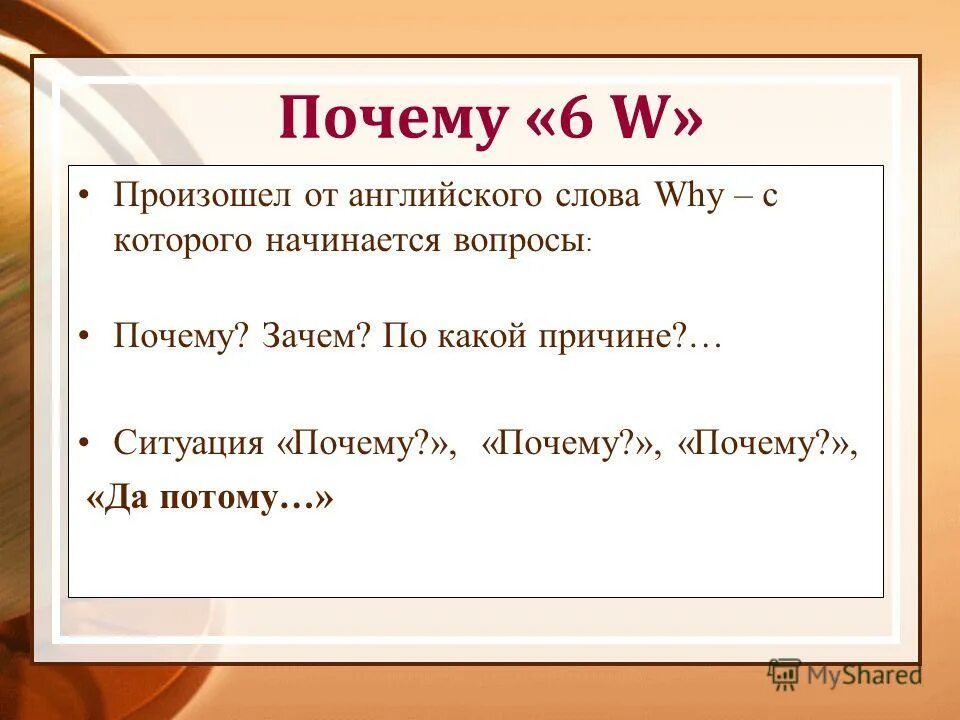 Почему «6 W»

• Произошел от английского слова Why – с которого начинается вопросы:

• Почему? Зачем? По какой причине?…

• Ситуация «Почему?», «Почему?», «Почему?», «Да потому…»

MyShared